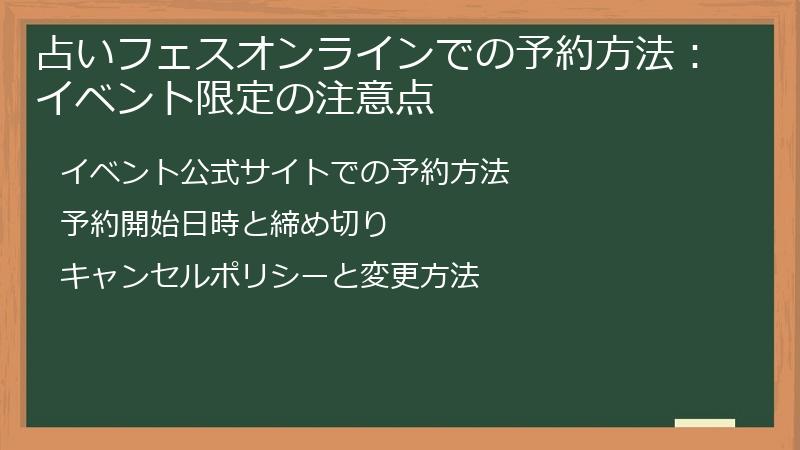 占いフェスオンラインでの予約方法：イベント限定の注意点

イベント公式サイトでの予約方法

予約開始日時と締め切り

キャンセルポリシーと変更方法